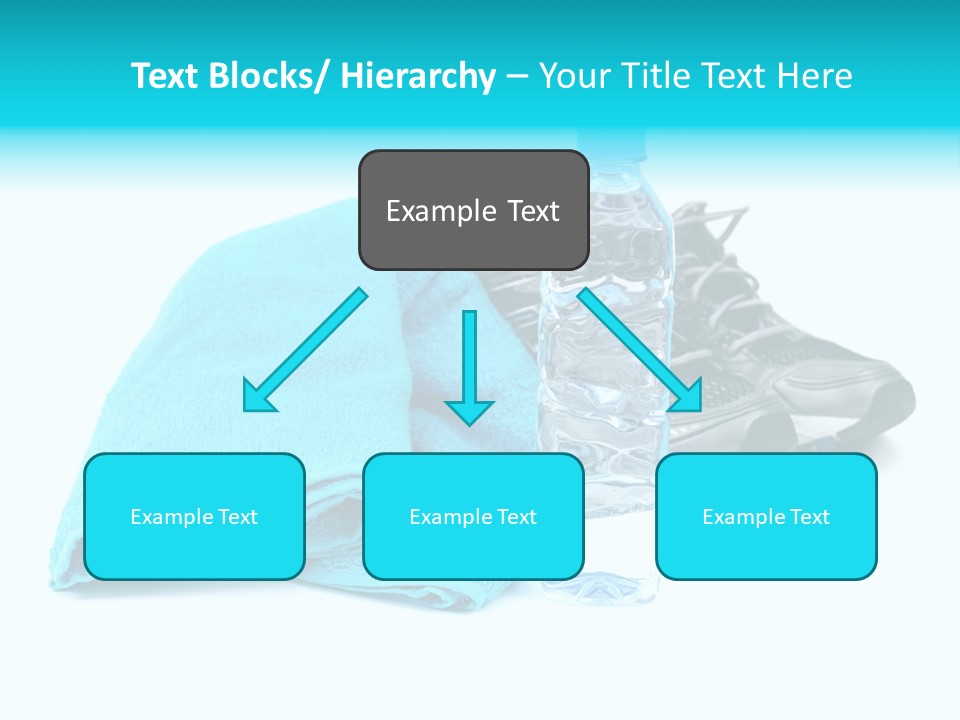 Text Blocks/ Hierarchy – Your Title Text Here

Example Text

Example Text

Example Text

Example Text